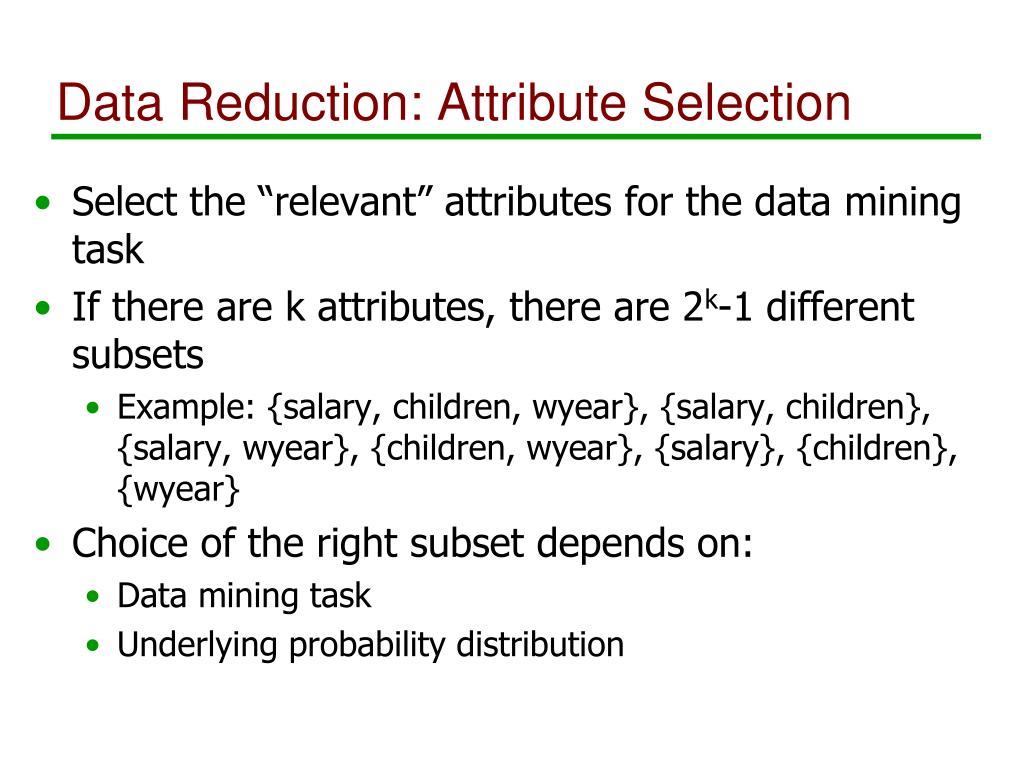 Data Reduction: Attribute Selection

• Select the “relevant” attributes for the data mining task

• If there are k attributes, there are $2^k$-1 different subsets

• Example: {salary, children, wyear}, {salary, children}, {salary, wyear}, {children, wyear}, {salary}, {children}, {wyear}

• Choice of the right subset depends on:

• Data mining task

• Underlying probability distribution